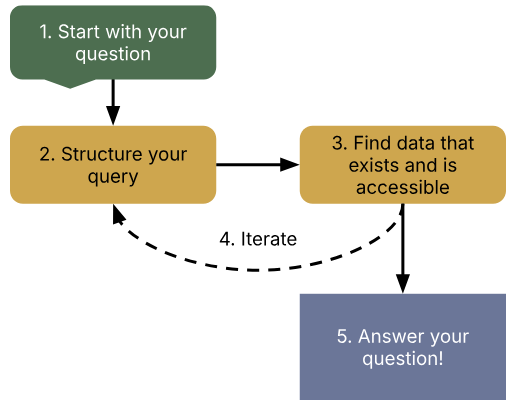 1. Start with your question

2. Structure your query

3. Find data that exists and is accessible

4. Iterate

5. Answer your question!